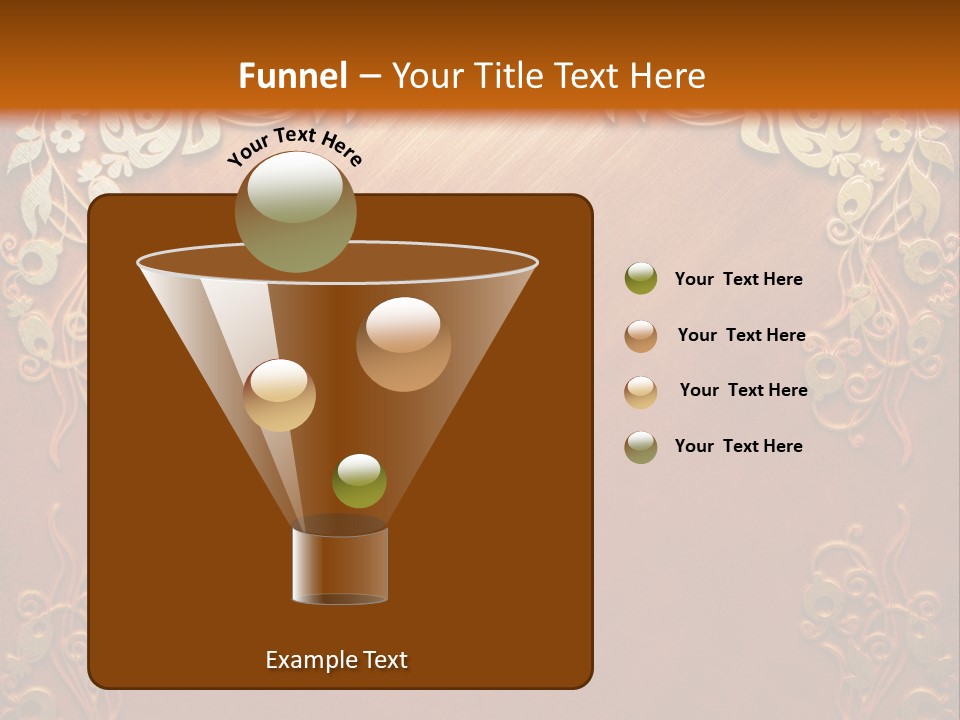 Funnel – Your Title Text Here

Your Text Here

Example Text

Your Text Here

Your Text Here

Your Text Here

Your Text Here